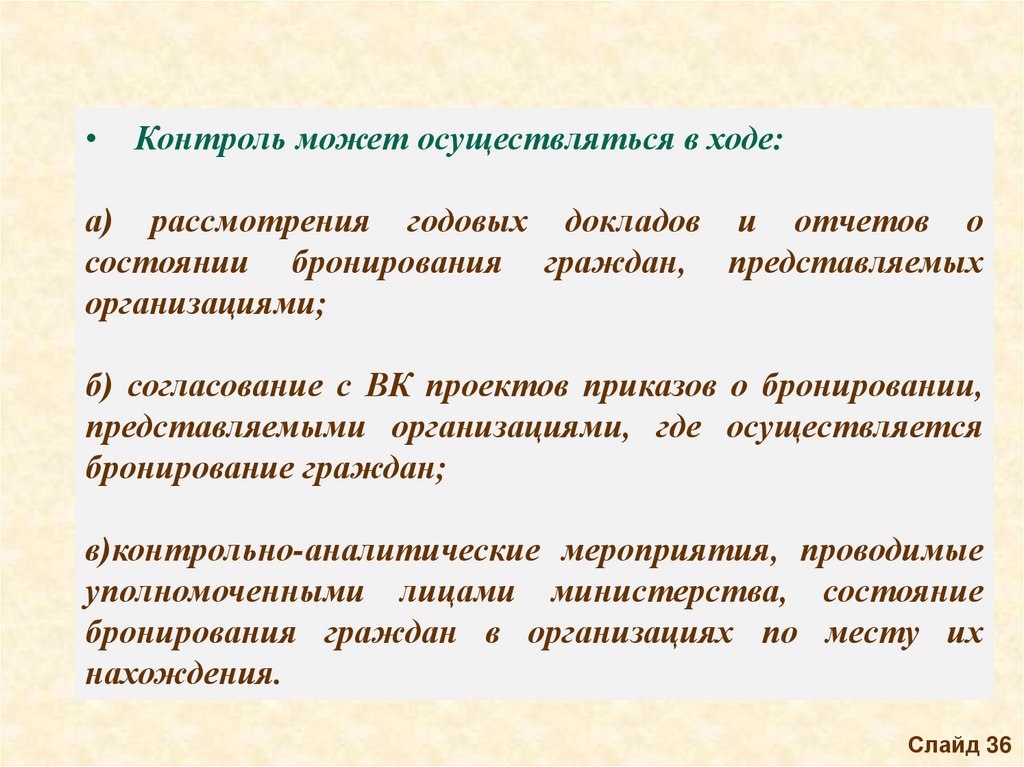 • Контроль может осуществляться в ходе:

а) рассмотрения годовых докладов и отчетов о состоянии бронирования граждан, представляемых организациями;

б) согласование с ВК проектов приказов о бронировании, представляемыми организациями, где осуществляется бронирование граждан;

в)контрольно-аналитические мероприятия, проводимые уполномоченными лицами министерства, состояние бронирования граждан в организациях по месту их нахождения.

Слайд 36